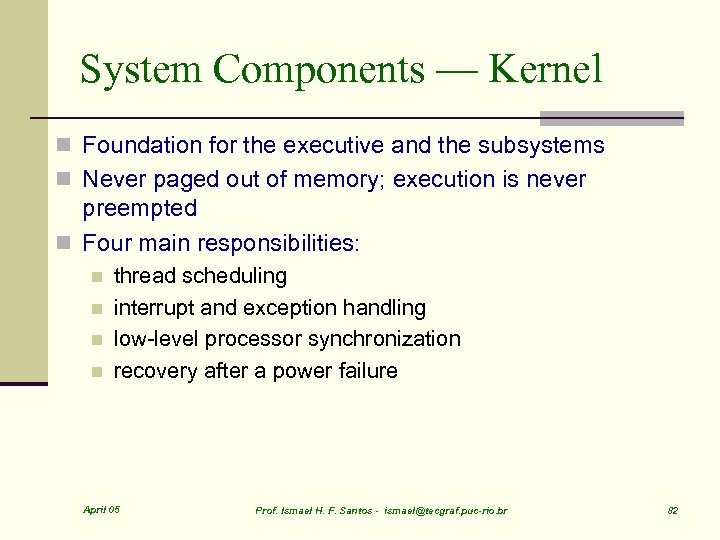 System Components — Kernel

Foundation for the executive and the subsystems

Never paged out of memory; execution is never preempted

Four main responsibilities:

thread scheduling

interrupt and exception handling

low-level processor synchronization

recovery after a power failure

April 05

Prof. Ismael H. F. Santos - ismael@tecgraf.puc-rio.br

82